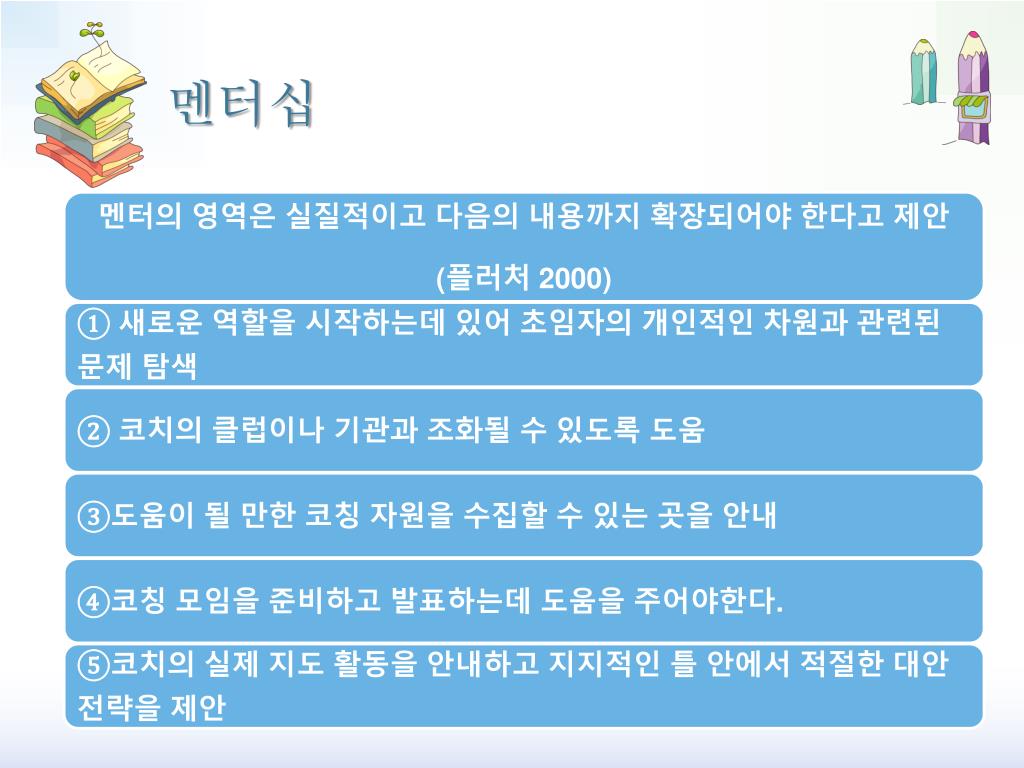 멘터십

멘터의 영역은 실질적이고 다음의 내용까지 확장되어야 한다고 제안

(플러처 2000)

① 새로운 역할을 시작하는데 있어 초임자의 개인적인 차원과 관련된 문제 탐색

② 코치의 클럽이나 기관과 조화될 수 있도록 도움

③도움이 될 만한 코칭 자원을 수집할 수 있는 곳을 안내

④코칭 모임을 준비하고 발표하는데 도움을 주어야한다.

⑤코치의 실제 지도 활동을 안내하고 지지적인 틀 안에서 적절한 대안 전략을 제안